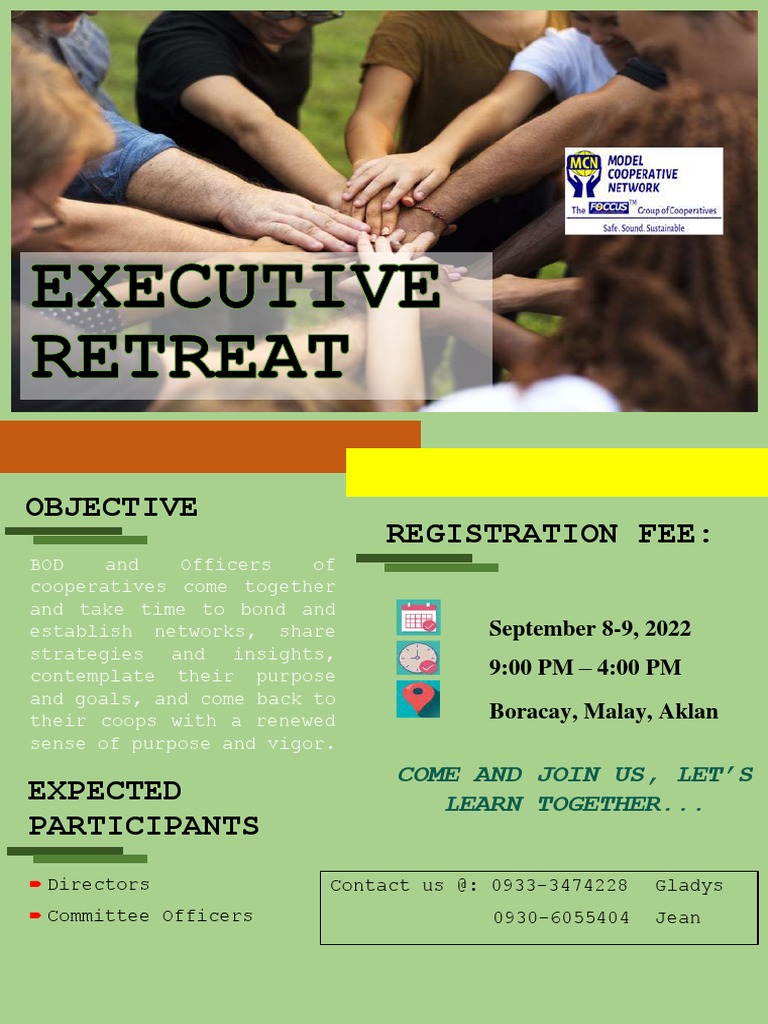 MCN MODEL COOPERATIVE NETWORK
The FOCCUS™ Group of Cooperatives
Safe. Sound. Sustainable

EXECUTIVE RETREAT

OBJECTIVE

BOD and Officers of cooperatives come together and take time to bond and establish networks, share strategies and insights, contemplate their purpose and goals, and come back to their coops with a renewed sense of purpose and vigor.

EXPECTED PARTICIPANTS

Directors
Committee Officers

REGISTRATION FEE:

September 8-9, 2022
9:00 PM – 4:00 PM
Boracay, Malay, Aklan

COME AND JOIN US, LET'S LEARN TOGETHER...

Contact us @: 0933-3474228 Gladys
0930-6055404 Jean